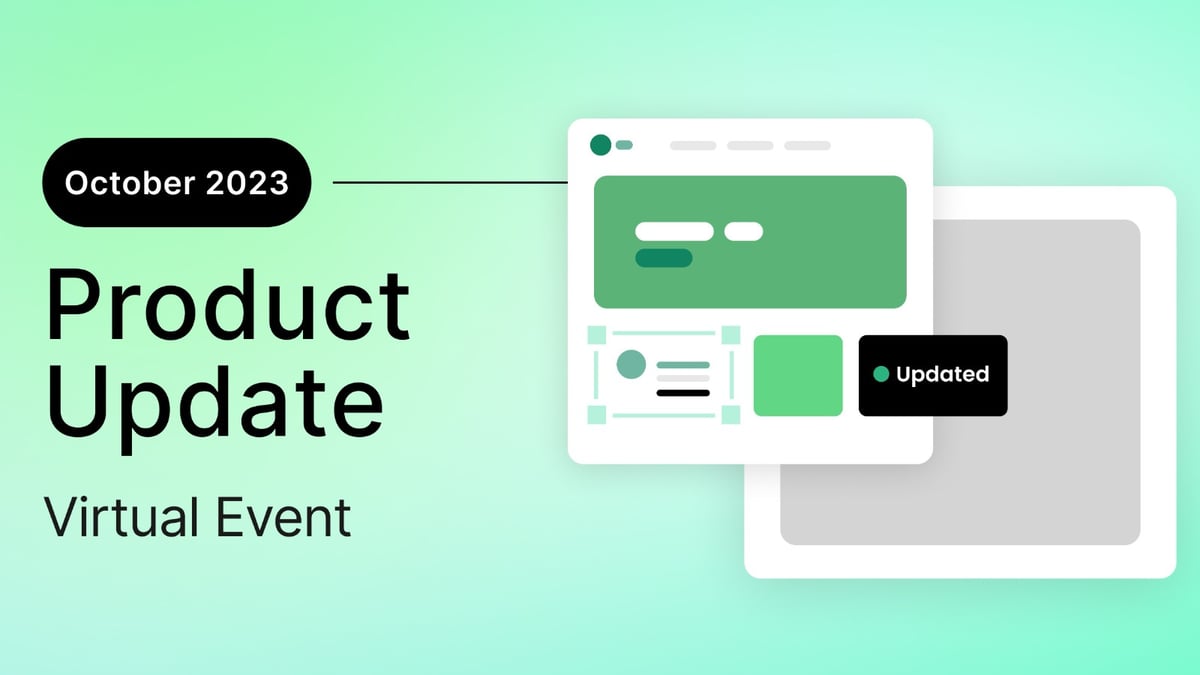 October 2023

Product Update

Virtual Event

Updated